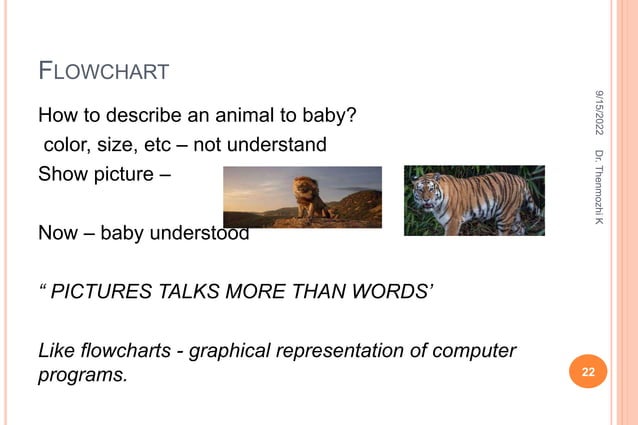 FLOWCHART

How to describe an animal to baby?
color, size, etc – not understand
Show picture –

Now – baby understood

“ PICTURES TALKS MORE THAN WORDS’

Like flowcharts - graphical representation of computer programs.

9/15/2022

Dr. Thenmozhi K

22